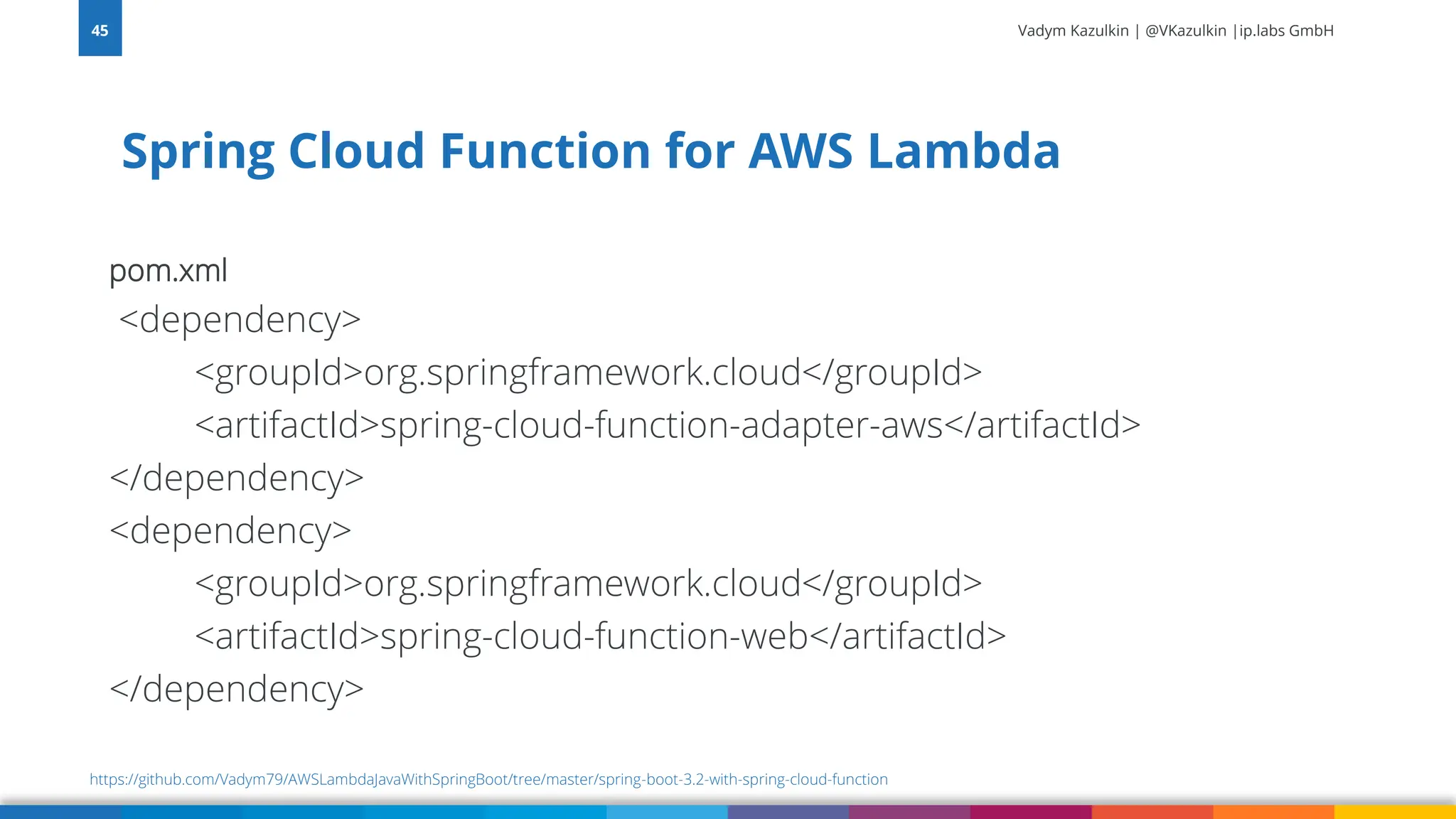 45

Vadym Kazulkin | @VKazulkin |ip.labs GmbH

Spring Cloud Function for AWS Lambda

pom.xml
<dependency>
<groupId>org.springframework.cloud</groupId>
<artifactId>spring-cloud-function-adapter-aws</artifactId>
</dependency>
<dependency>
<groupId>org.springframework.cloud</groupId>
<artifactId>spring-cloud-function-web</artifactId>
</dependency>

https://github.com/Vadym79/AWSLambdaJavaWithSpringBoot/tree/master/spring-boot-3.2-with-spring-cloud-function